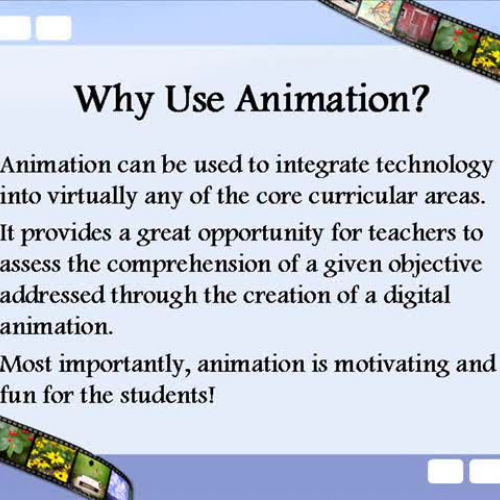 Why Use Animation?

Animation can be used to integrate technology into virtually any of the core curricular areas.

It provides a great opportunity for teachers to assess the comprehension of a given objective addressed through the creation of a digital animation.

Most importantly, animation is motivating and fun for the students!